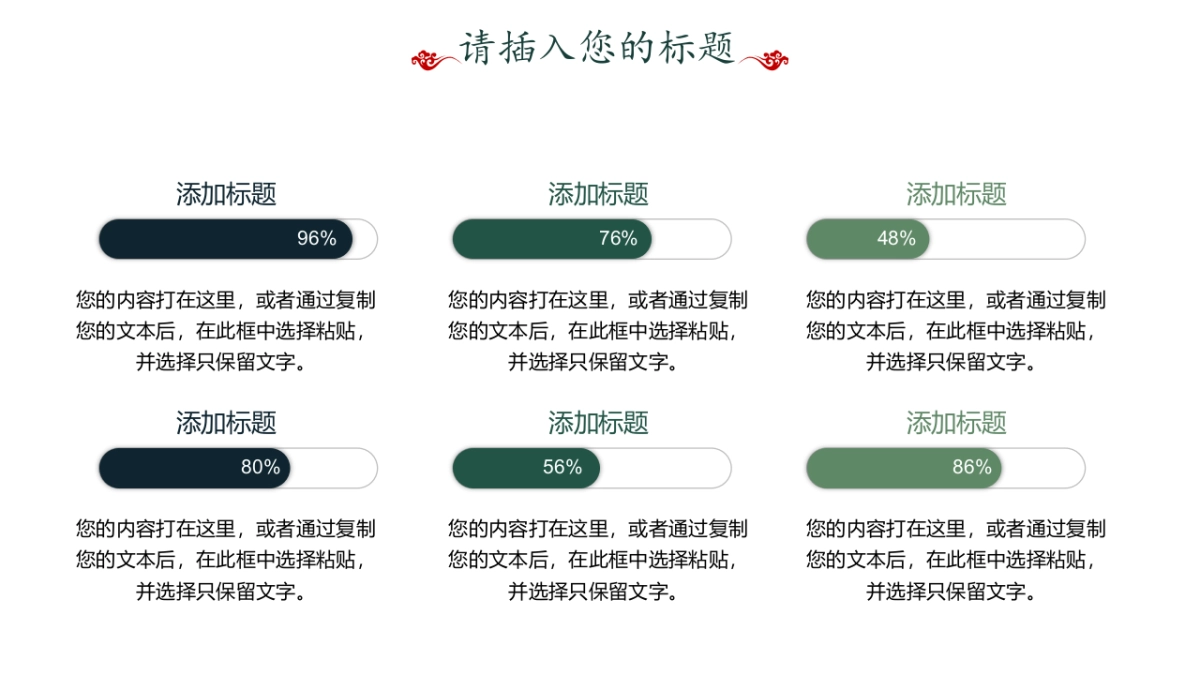 请插入您的标题

添加标题

96%

您的内容打在这里，或者通过复制您的文本后，在此框中选择粘贴，并选择只保留文字。

添加标题

76%

您的内容打在这里，或者通过复制您的文本后，在此框中选择粘贴，并选择只保留文字。

添加标题

48%

您的内容打在这里，或者通过复制您的文本后，在此框中选择粘贴，并选择只保留文字。

添加标题

80%

您的内容打在这里，或者通过复制您的文本后，在此框中选择粘贴，并选择只保留文字。

添加标题

56%

您的内容打在这里，或者通过复制您的文本后，在此框中选择粘贴，并选择只保留文字。

添加标题

86%

您的内容打在这里，或者通过复制您的文本后，在此框中选择粘贴，并选择只保留文字。